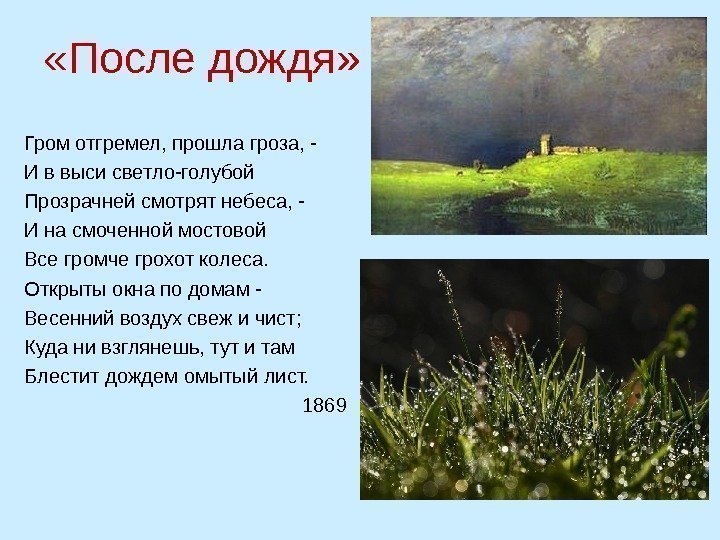 «После дождя»

Гром отгремел, прошла гроза, -
И в выси светло-голубой
Прозрачней смотрят небеса, -
И на смоченной мостовой
Все громче грохот колеса.
Открыты окна по домам -
Весенний воздух свеж и чист;
Куда ни взглянешь, тут и там
Блестит дождем омытый лист.
1869